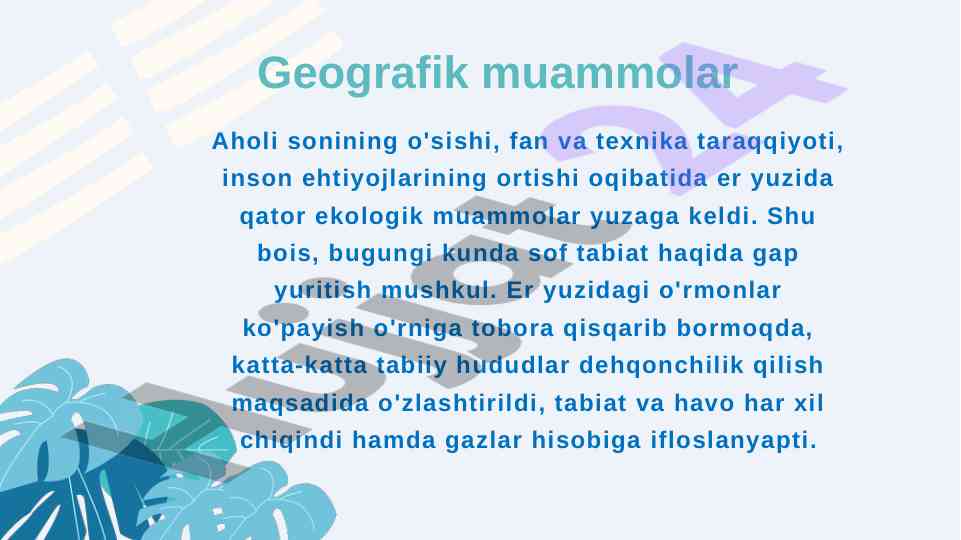 Geografik muammolar

Aholi sonining o'sishi, fan va texnika taraqqiyoti, inson ehtiyojlarining ortishi oqibatida er yuzida qator ekologik muammolar yuzaga keldi. Shu bois, bugungi kunda sof tabiat haqida gap yuritish mushkul. Er yuzidagi o'rmonlar ko'payish o'rniga tobora qisqarib bormoqda, katta-katta tabiiy hududlar dehqonchilik qilish maqsadida o'zlashtirildi, tabiat va havo har xil chiqindi hamda gazlar hisobiga ifloslanyapti.

hujjat24